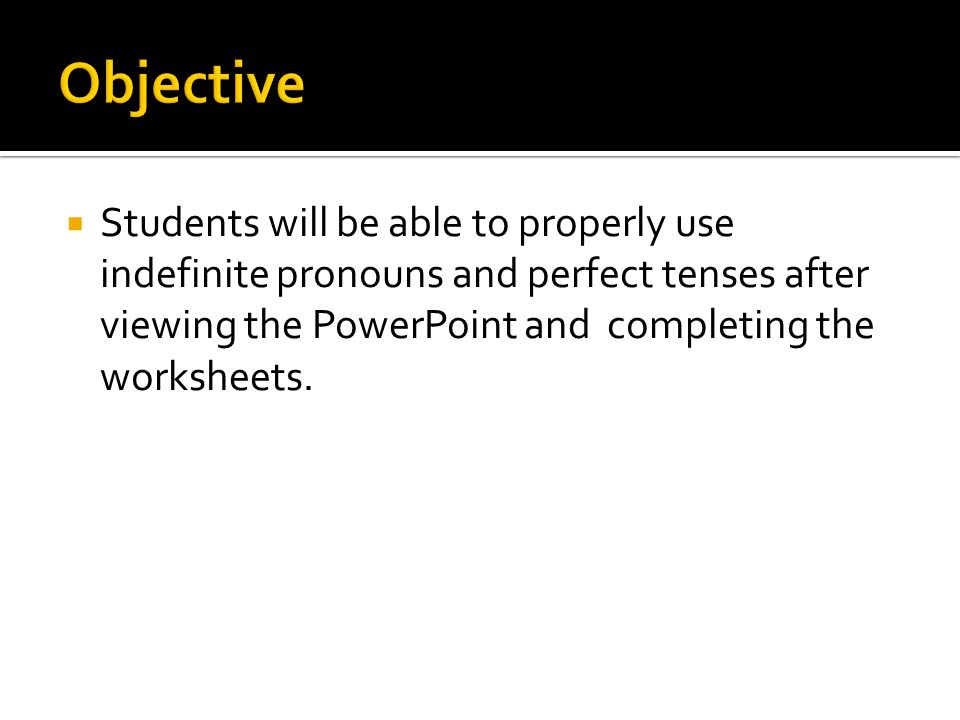 Objective

Students will be able to properly use indefinite pronouns and perfect tenses after viewing the PowerPoint and  completing the worksheets.